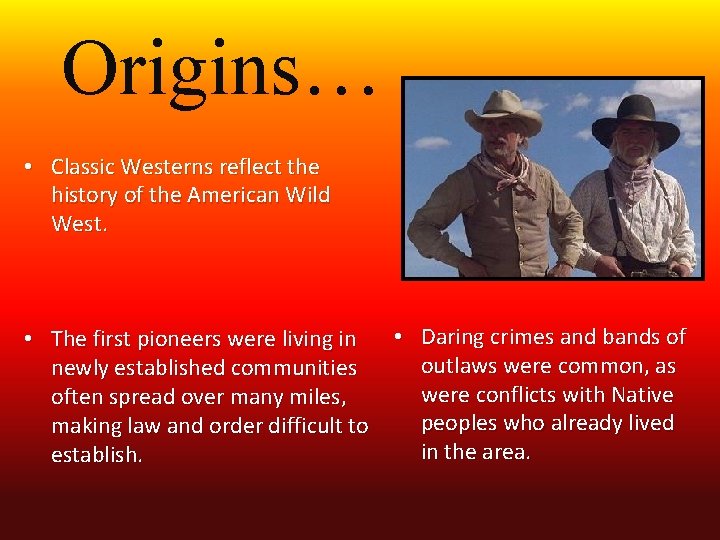 Origins…

• Classic Westerns reflect the history of the American Wild West.

• The first pioneers were living in newly established communities often spread over many miles, making law and order difficult to establish.

• Daring crimes and bands of outlaws were common, as were conflicts with Native peoples who already lived in the area.